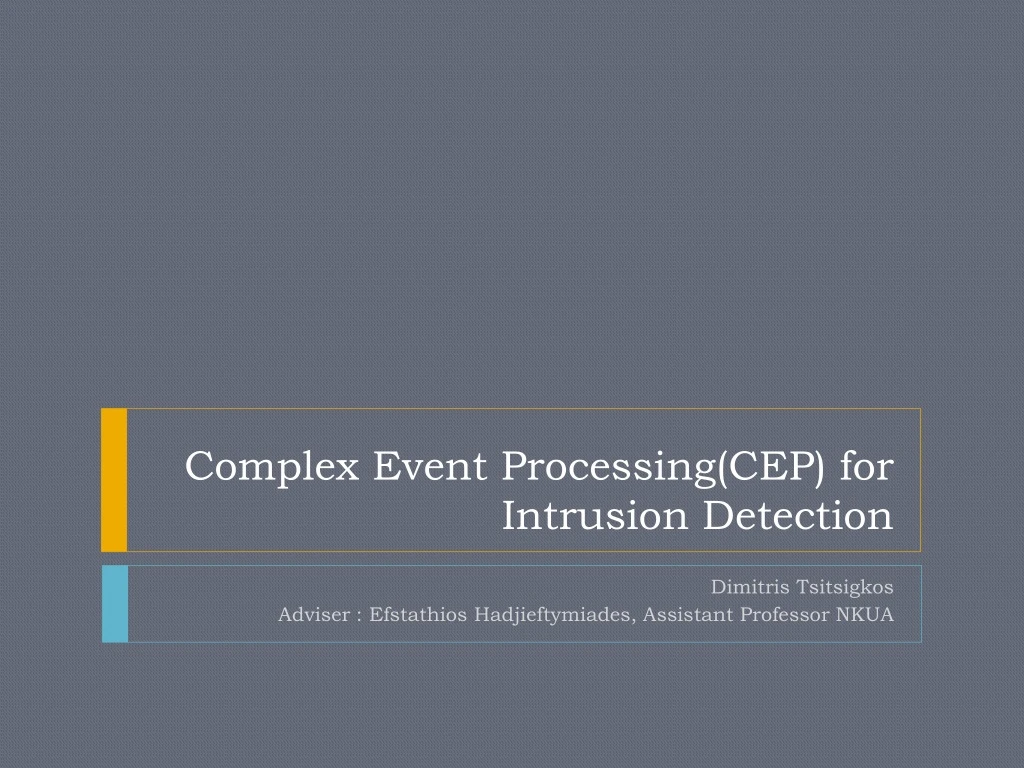 Complex Event Processing(CEP) for Intrusion Detection

Dimitris Tsitsigkos
Adviser : Efstathios Hadjieftymiades, Assistant Professor NKUA